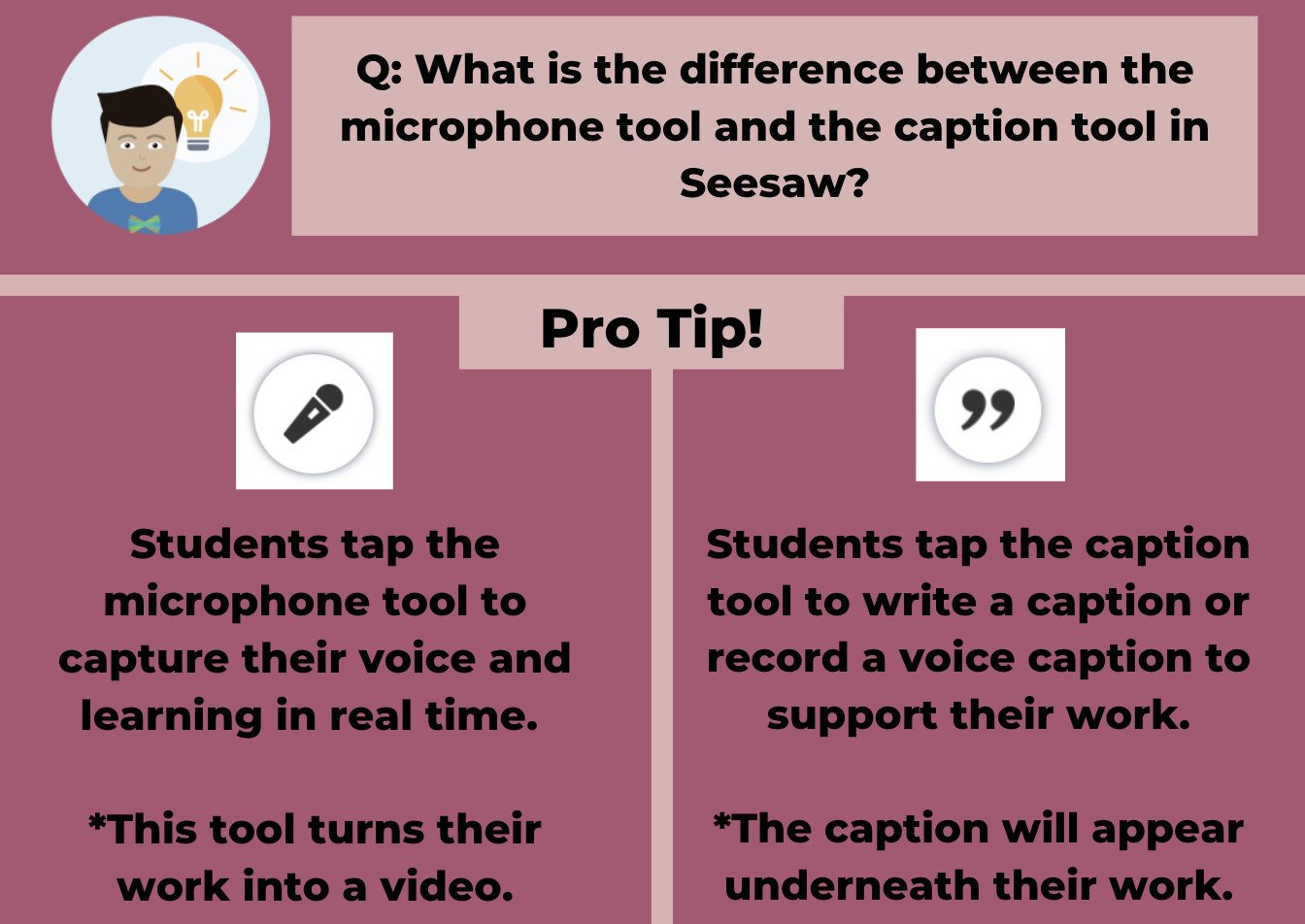 Q: What is the difference between the microphone tool and the caption tool in Seesaw?

Pro Tip!

Students tap the microphone tool to capture their voice and learning in real time.

*This tool turns their work into a video.

Students tap the caption tool to write a caption or record a voice caption to support their work.

*The caption will appear underneath their work.